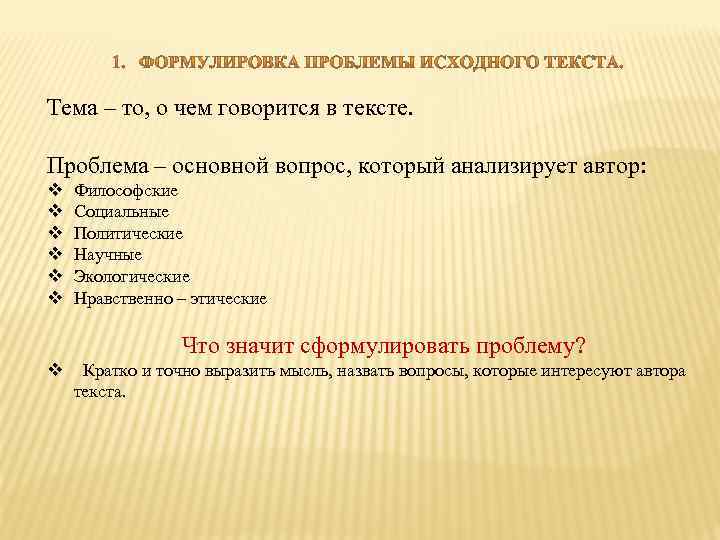 1. ФОРМУЛИРОВКА ПРОБЛЕМЫ ИСХОДНОГО ТЕКСТА.

Тема – то, о чем говорится в тексте.

Проблема – основной вопрос, который анализирует автор:
❖ Философские
❖ Социальные
❖ Политические
❖ Научные
❖ Экологические
❖ Нравственно – этические

Что значит сформулировать проблему?
❖ Кратко и точно выразить мысль, назвать вопросы, которые интересуют автора текста.